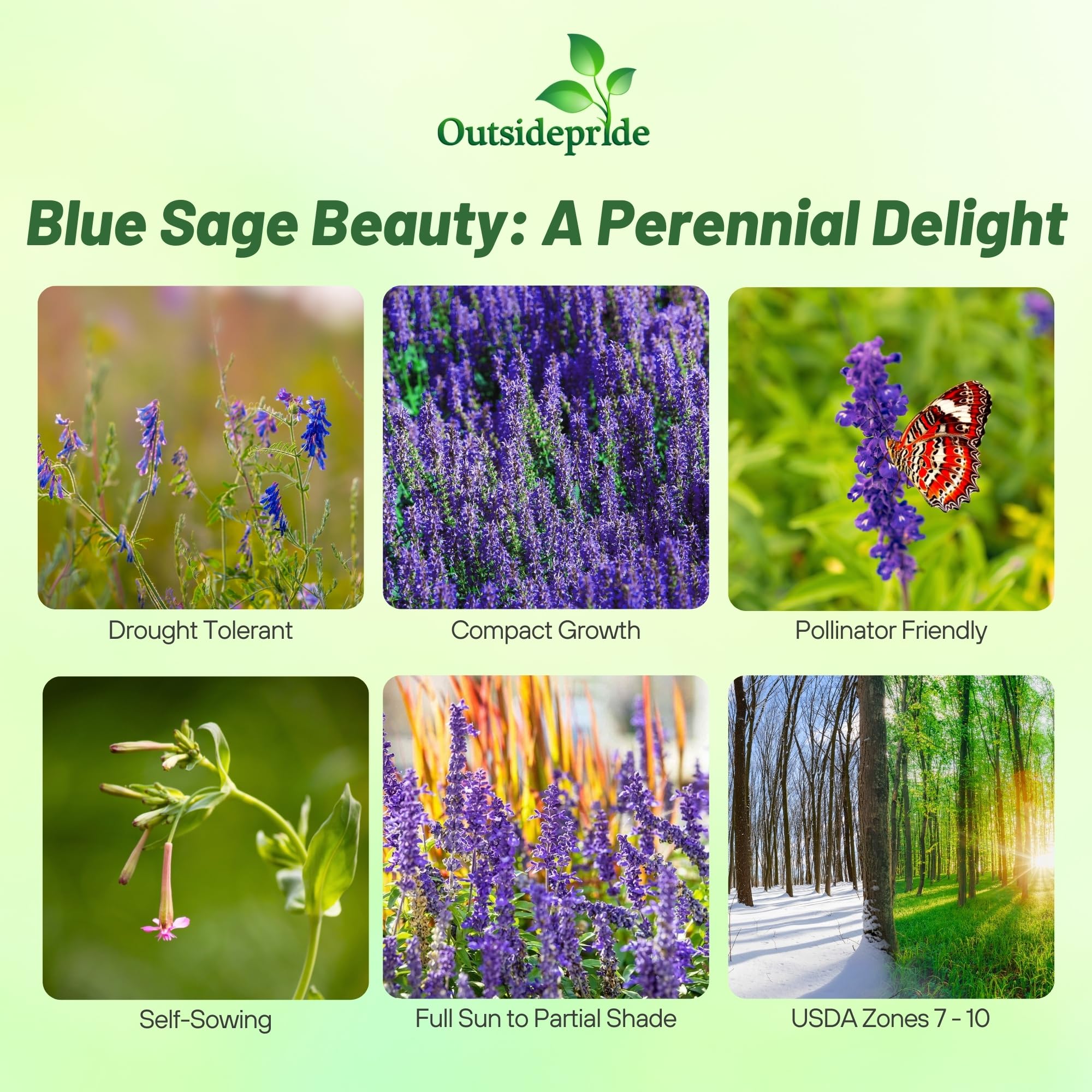 Outsidepride

Blue Sage Beauty: A Perennial Delight

Drought Tolerant

Compact Growth

Pollinator Friendly

Self-Sowing

Full Sun to Partial Shade

USDA Zones 7 - 10